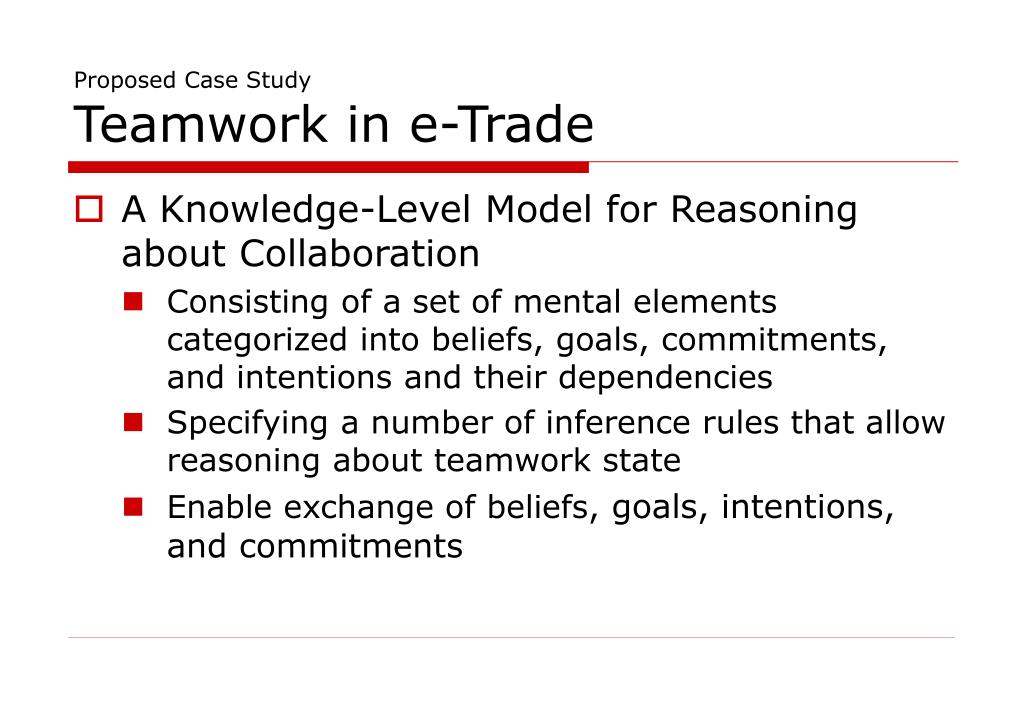 Proposed Case Study

Teamwork in e-Trade

A Knowledge-Level Model for Reasoning about Collaboration

Consisting of a set of mental elements categorized into beliefs, goals, commitments, and intentions and their dependencies

Specifying a number of inference rules that allow reasoning about teamwork state

Enable exchange of beliefs, goals, intentions, and commitments